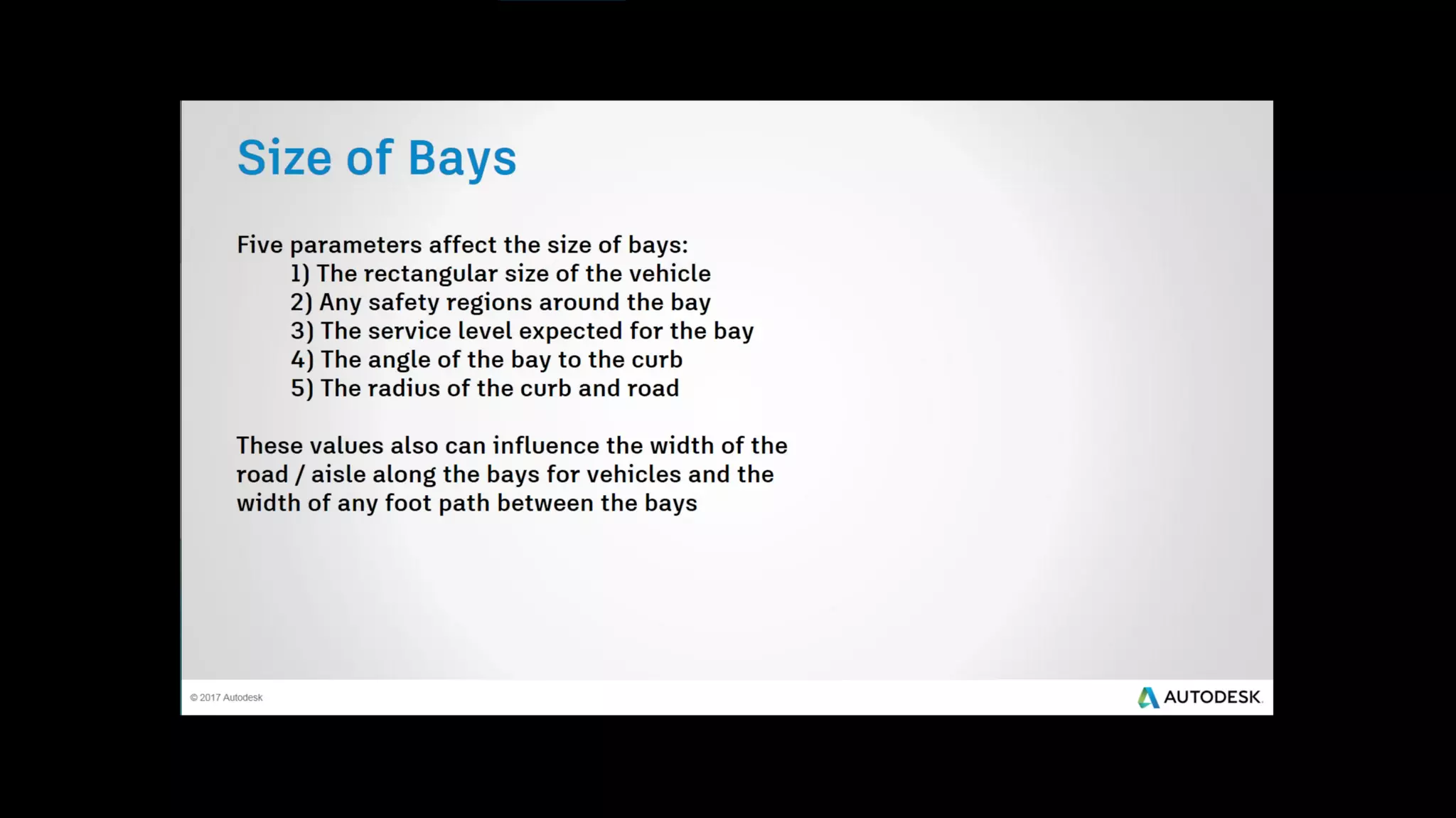 Size of Bays

Five parameters affect the size of bays:
1) The rectangular size of the vehicle
2) Any safety regions around the bay
3) The service level expected for the bay
4) The angle of the bay to the curb
5) The radius of the curb and road

These values also can influence the width of the road / aisle along the bays for vehicles and the width of any foot path between the bays

© 2017 Autodesk

AUTODESK.